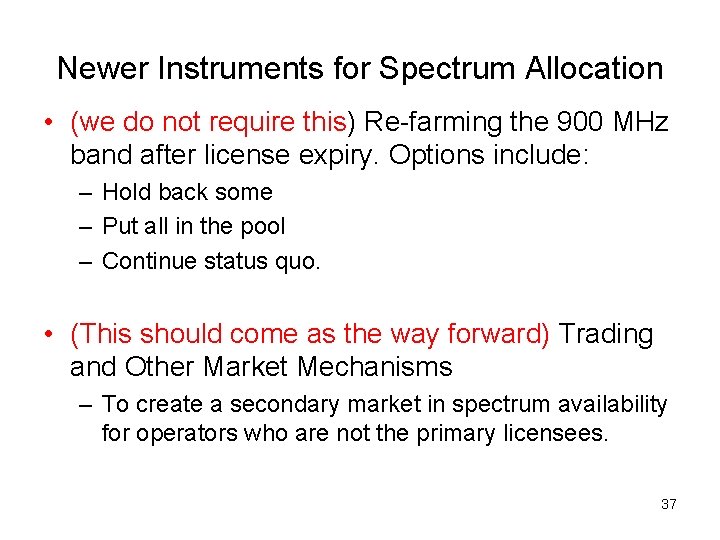 Newer Instruments for Spectrum Allocation

• (we do not require this) Re-farming the 900 MHz band after license expiry. Options include:
– Hold back some
– Put all in the pool
– Continue status quo.

• (This should come as the way forward) Trading and Other Market Mechanisms
– To create a secondary market in spectrum availability for operators who are not the primary licensees.

37